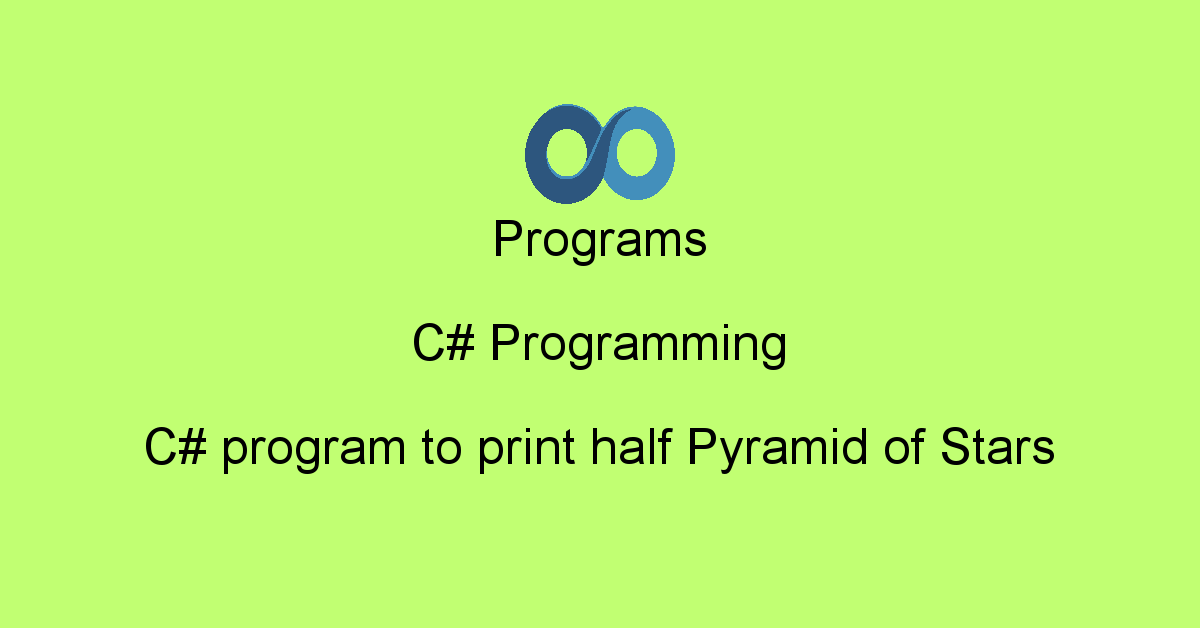 Programs

C# Programming

C# program to print half Pyramid of Stars